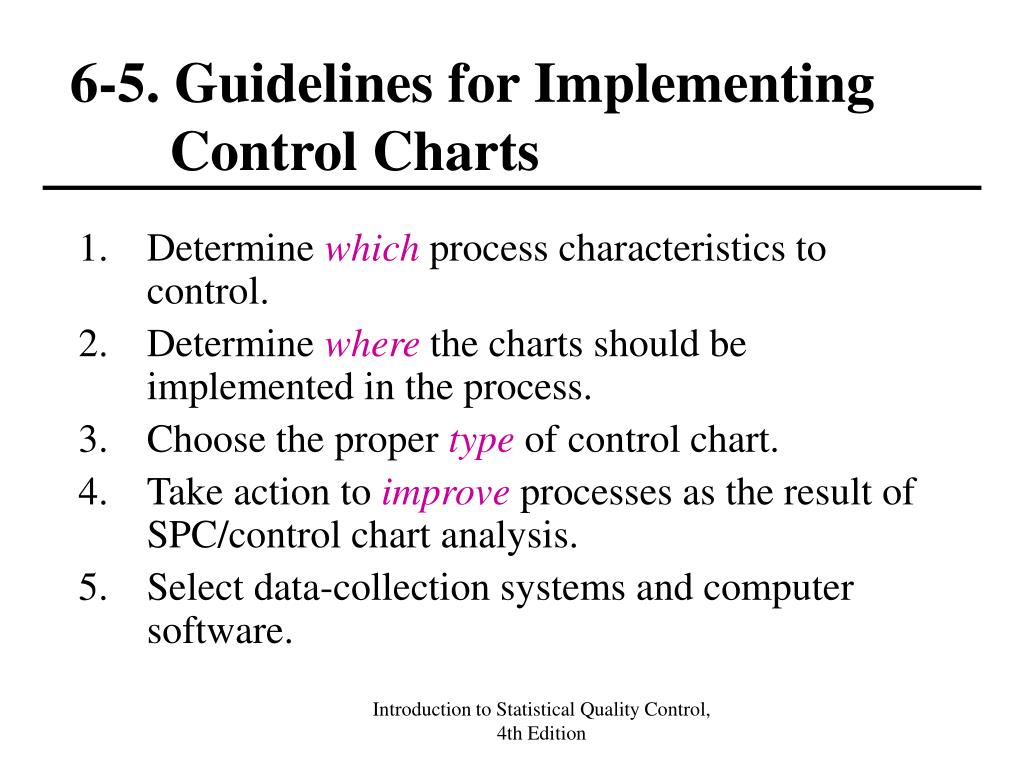 6-5. Guidelines for Implementing Control Charts

1. Determine which process characteristics to control.
2. Determine where the charts should be implemented in the process.
3. Choose the proper type of control chart.
4. Take action to improve processes as the result of SPC/control chart analysis.
5. Select data-collection systems and computer software.

Introduction to Statistical Quality Control, 4th Edition